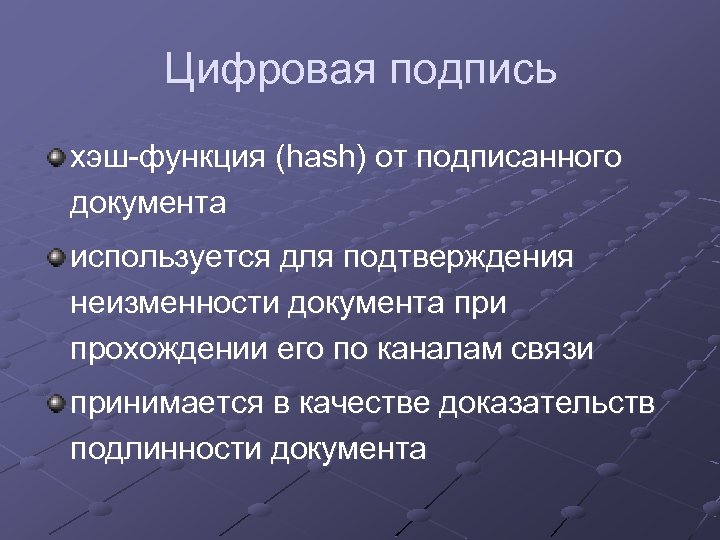 Цифровая подпись

хэш-функция (hash) от подписанного документа

используется для подтверждения неизменности документа при прохождении его по каналам связи

принимается в качестве доказательств подлинности документа